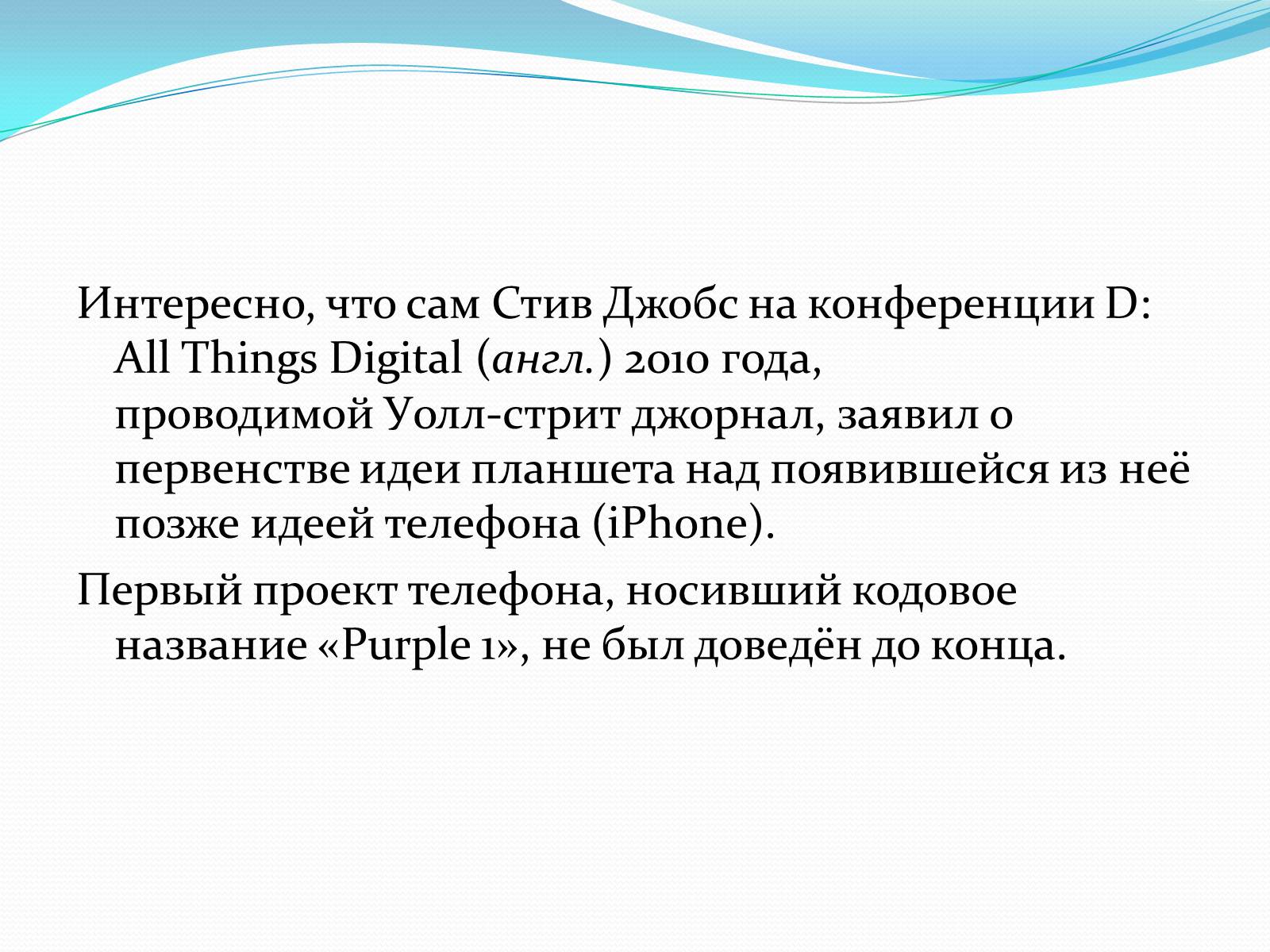 Интересно, что сам Стив Джобс на конференции D: All Things Digital (англ.) 2010 года, проводимой Уолл-стрит джорнал, заявил о первенстве идеи планшета над появившейся из неё позже идеей телефона (iPhone).

Первый проект телефона, носивший кодовое название «Purple 1», не был доведён до конца.